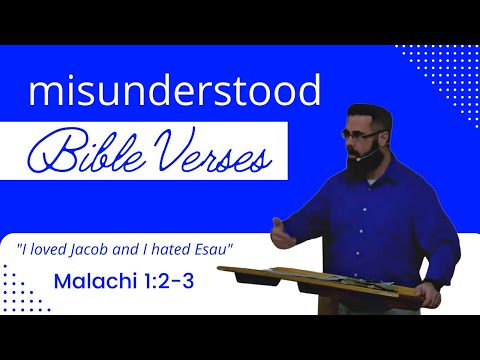 misunderstood

Bible Verses

"I loved Jacob and I hated Esau"

Malachi 1:2-3